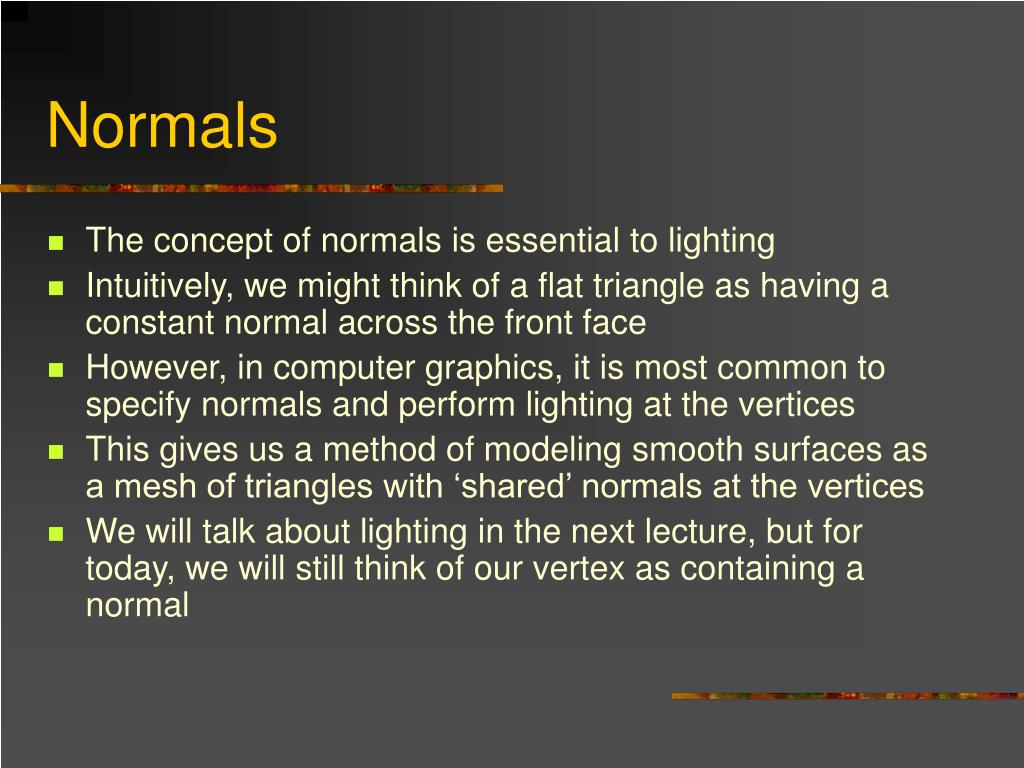 Normals

- The concept of normals is essential to lighting
- Intuitively, we might think of a flat triangle as having a constant normal across the front face
- However, in computer graphics, it is most common to specify normals and perform lighting at the vertices
- This gives us a method of modeling smooth surfaces as a mesh of triangles with ‘shared’ normals at the vertices
- We will talk about lighting in the next lecture, but for today, we will still think of our vertex as containing a normal